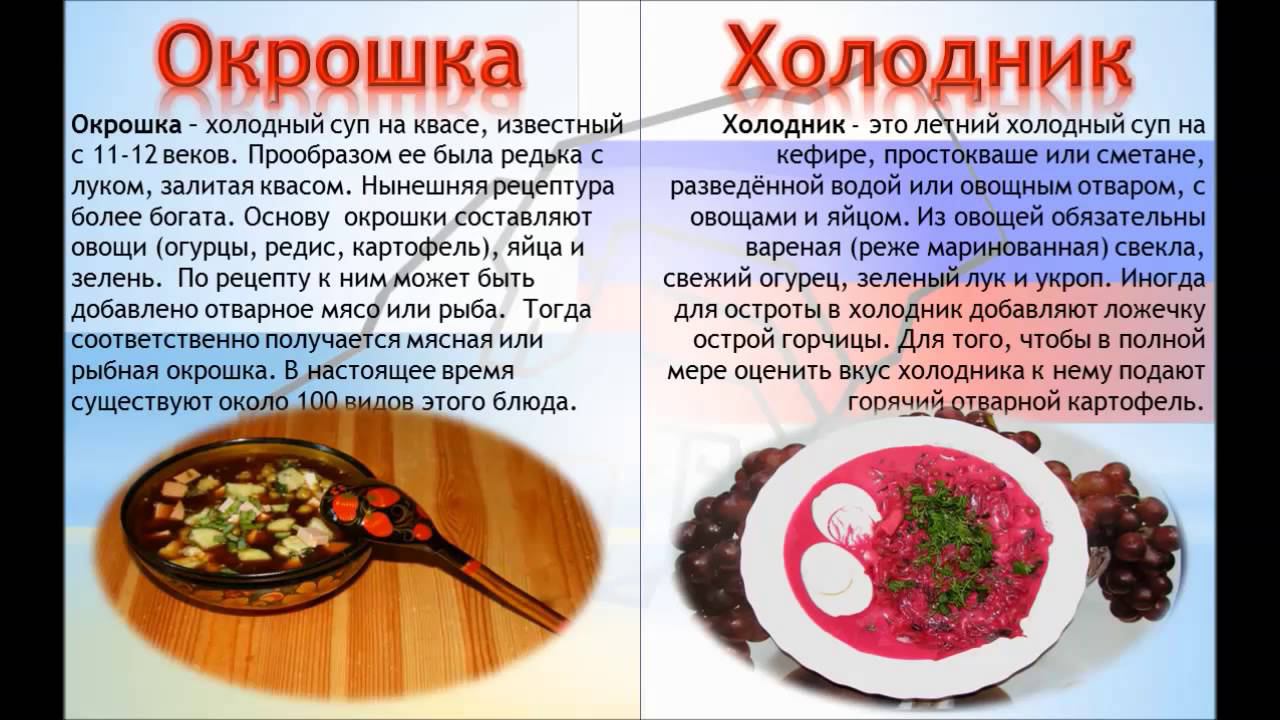 Окрошка

Окрошка – холодный суп на квасе, известный с 11-12 веков. Прообразом ее была редька с луком, залитая квасом. Нынешняя рецептура более богата. Основу окрошки составляют овощи (огурцы, редис, картофель), яйца и зелень. По рецепту к ним может быть добавлено отварное мясо или рыба. Тогда соответственно получается мясная или рыбная окрошка. В настоящее время существуют около 100 видов этого блюда.

Холодник

Холодник - это летний холодный суп на кефире, простокваше или сметане, разведённой водой или овощным отваром, с овощами и яйцом. Из овощей обязательны вареная (реже маринованная) свекла, свежий огурец, зеленый лук и укроп. Иногда для остроты в холодник добавляют ложечку острой горчицы. Для того, чтобы в полной мере оценить вкус холодника к нему подают горячий отварной картофель.